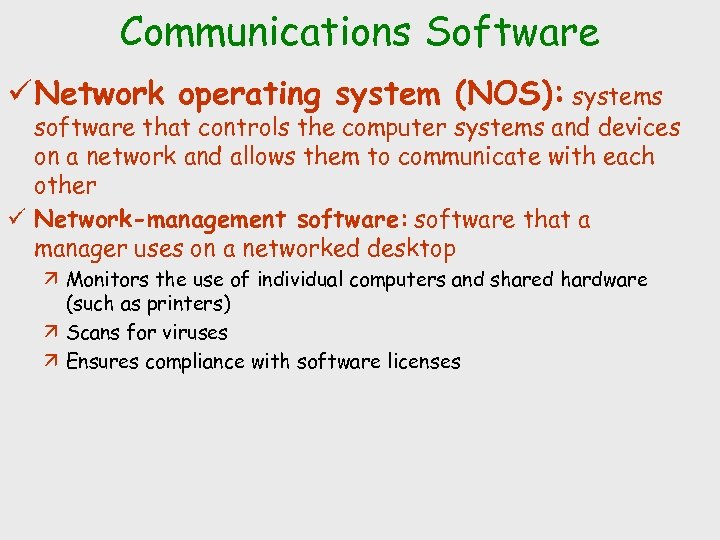 Communications Software

✓ Network operating system (NOS): systems software that controls the computer systems and devices on a network and allows them to communicate with each other

✓ Network-management software: software that a manager uses on a networked desktop

↗ Monitors the use of individual computers and shared hardware (such as printers)

↗ Scans for viruses

↗ Ensures compliance with software licenses